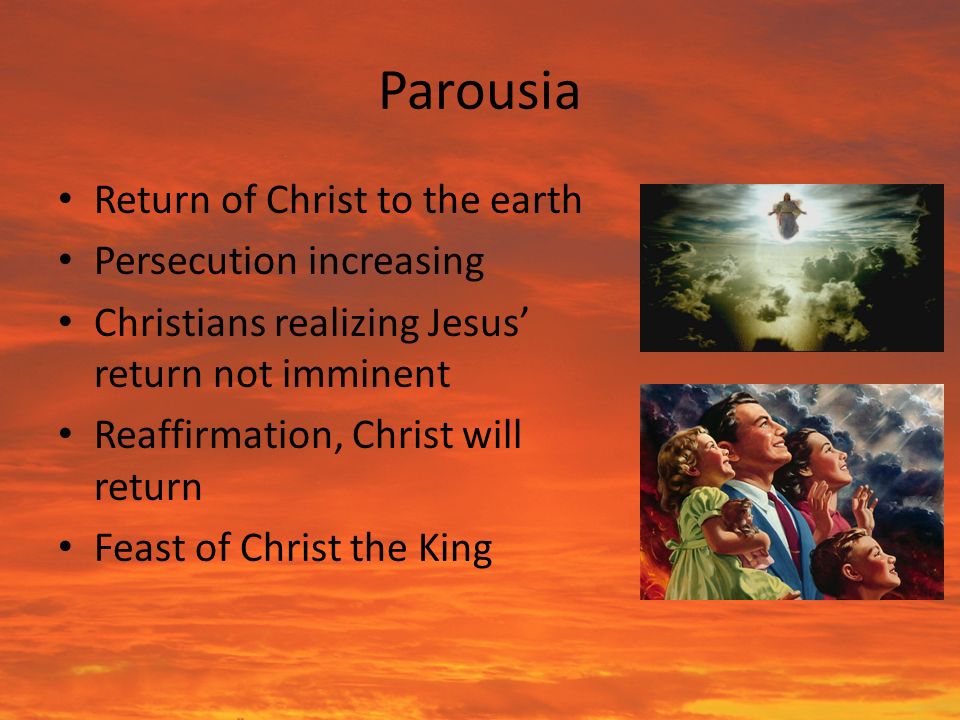 Parousia

• Return of Christ to the earth
• Persecution increasing
• Christians realizing Jesus' return not imminent
• Reaffirmation, Christ will return
• Feast of Christ the King